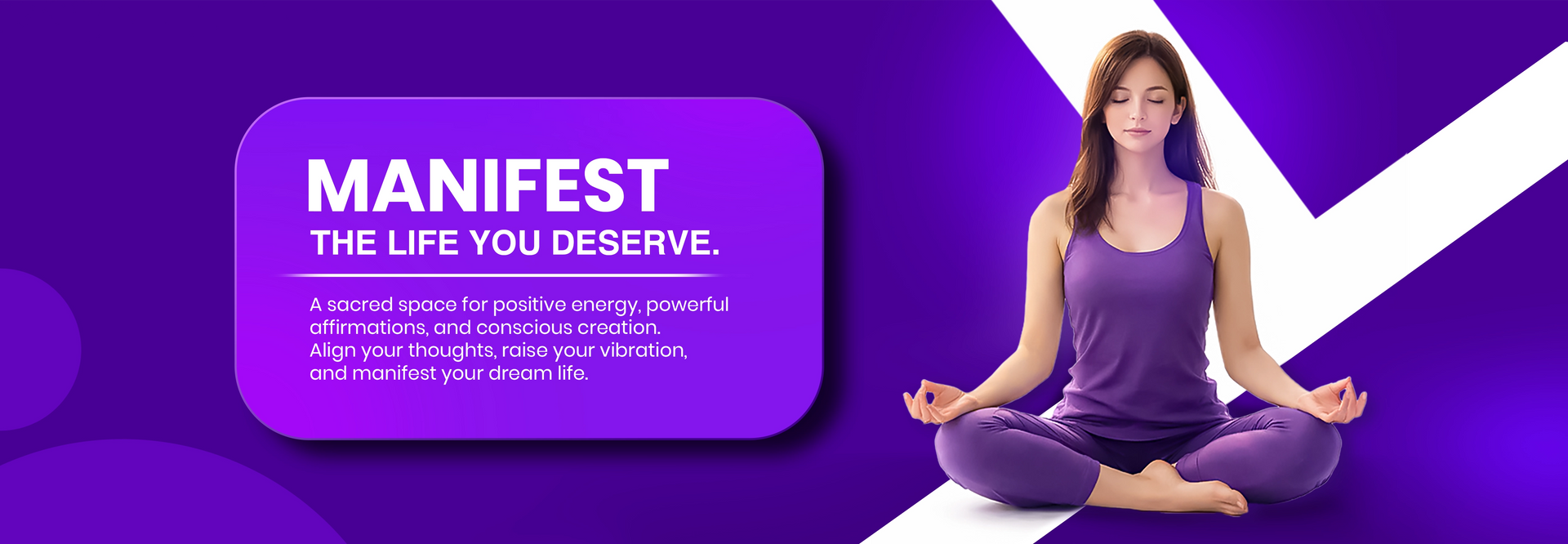 MANIFEST
THE LIFE YOU DESERVE.

A sacred space for positive energy, powerful affirmations, and conscious creation.
Align your thoughts, raise your vibration, and manifest your dream life.